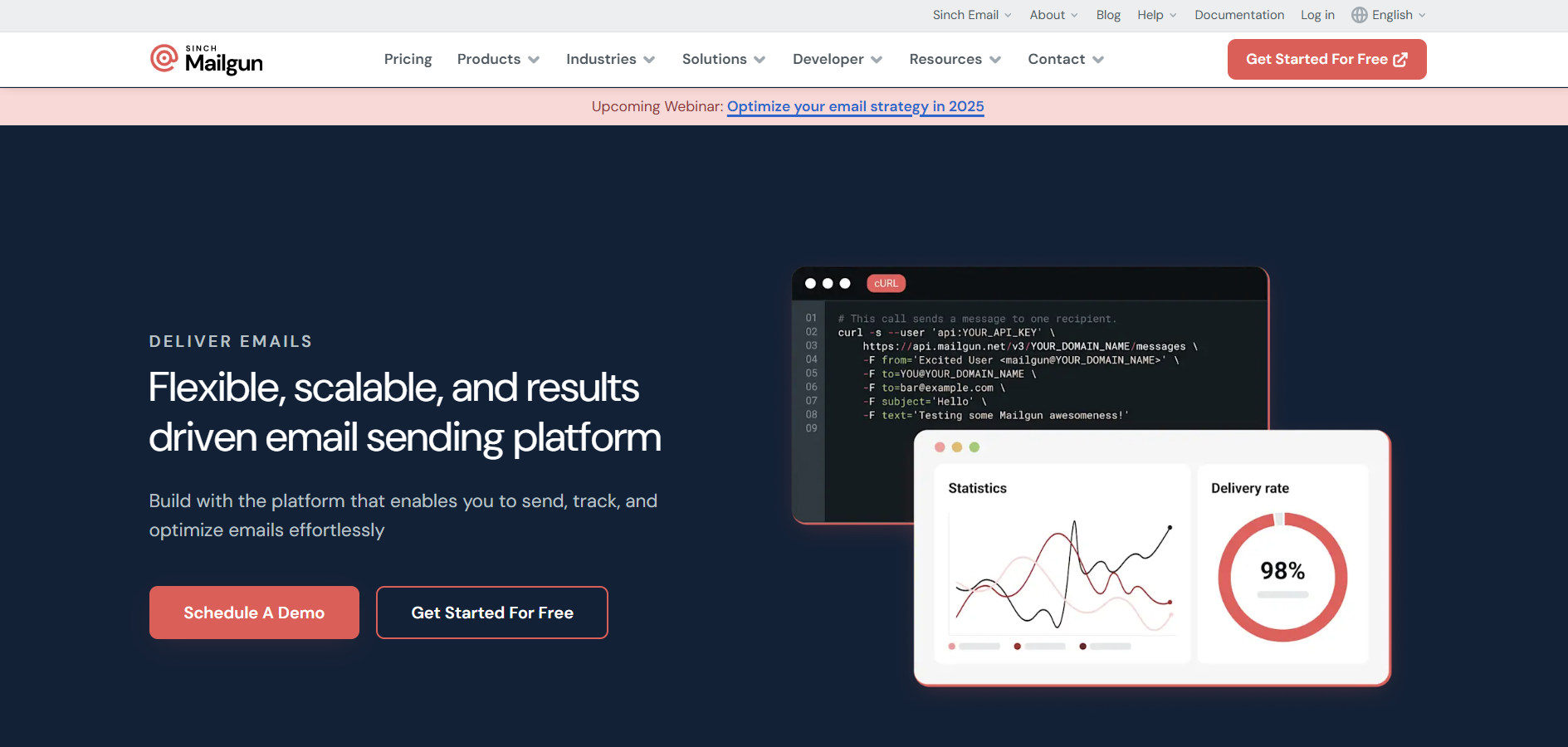 Sinch Email About Blog Help Documentation Log in English

SINCH Mailgun

Pricing Products Industries Solutions Developer Resources Contact

Get Started For Free

Upcoming Webinar: Optimize your email strategy in 2025

DELIVER EMAILS

Flexible, scalable, and results driven email sending platform

Build with the platform that enables you to send, track, and optimize emails effortlessly

Schedule A Demo

Get Started For Free

cURL

01 # This call sends a message to one recipient.
02 curl -s --user 'api:YOUR_API_KEY' \
03 https://api.mailgun.net/v3/YOUR_DOMAIN_NAME/messages \
04 -F from='Excited User <mailgun@YOUR_DOMAIN_NAME>' \
05 -F to=YOU@YOUR_DOMAIN_NAME \
06 -F to=bar@example.com \
07 -F subject='Hello' \
08 -F text='Testing some Mailgun awesomeness!'
09

Statistics

Delivery rate

98%